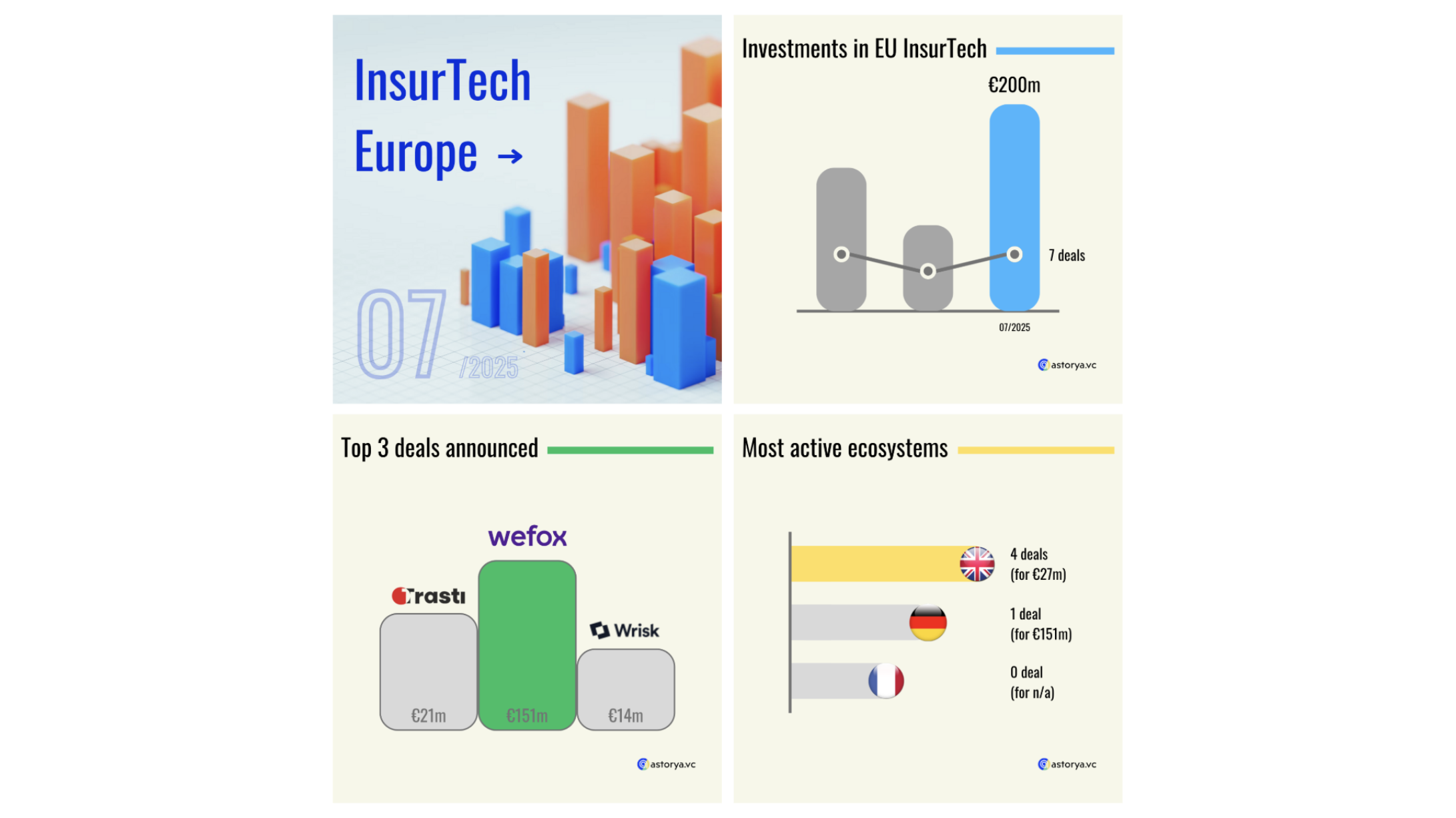 InsurTech Europe →

07 /2025

Investments in EU InsurTech

€200m

7 deals

07/2025

astorya.vc

Top 3 deals announced

wefox

Trasti

Wrisk

€21m

€151m

€14m

astorya.vc

Most active ecosystems

4 deals (for €27m)

1 deal (for €151m)

0 deal (for n/a)

astorya.vc